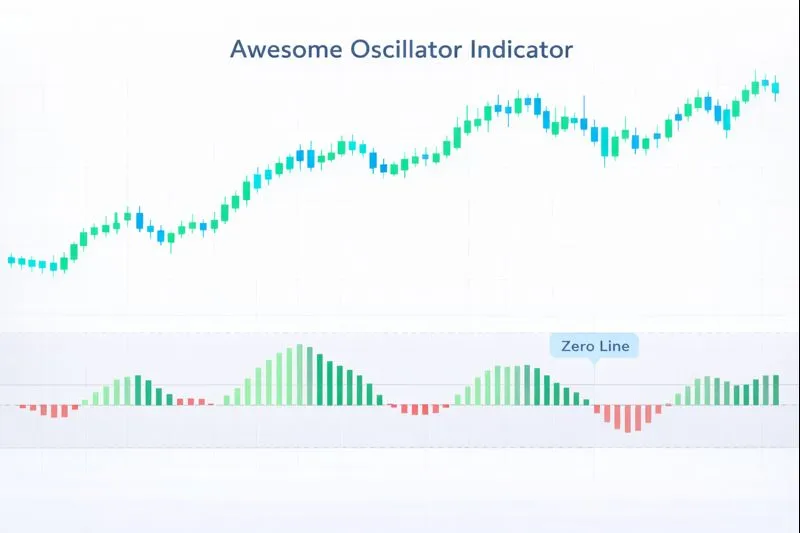 Awesome Oscillator Indicator

Zero Line